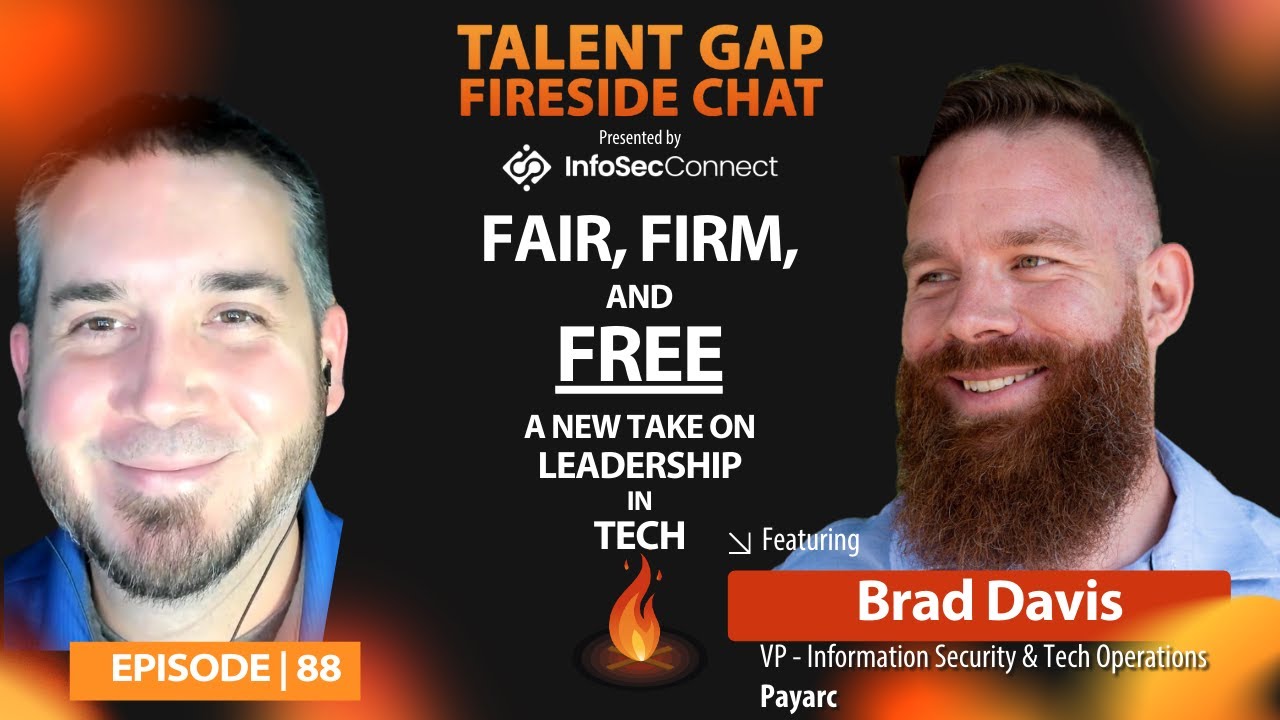 TALENT GAP FIRESIDE CHAT
Presented by
InfoSecConnect

FAIR, FIRM, AND FREE
A NEW TAKE ON LEADERSHIP IN TECH

Featuring
Brad Davis
VP - Information Security & Tech Operations
Payarc

EPISODE | 88